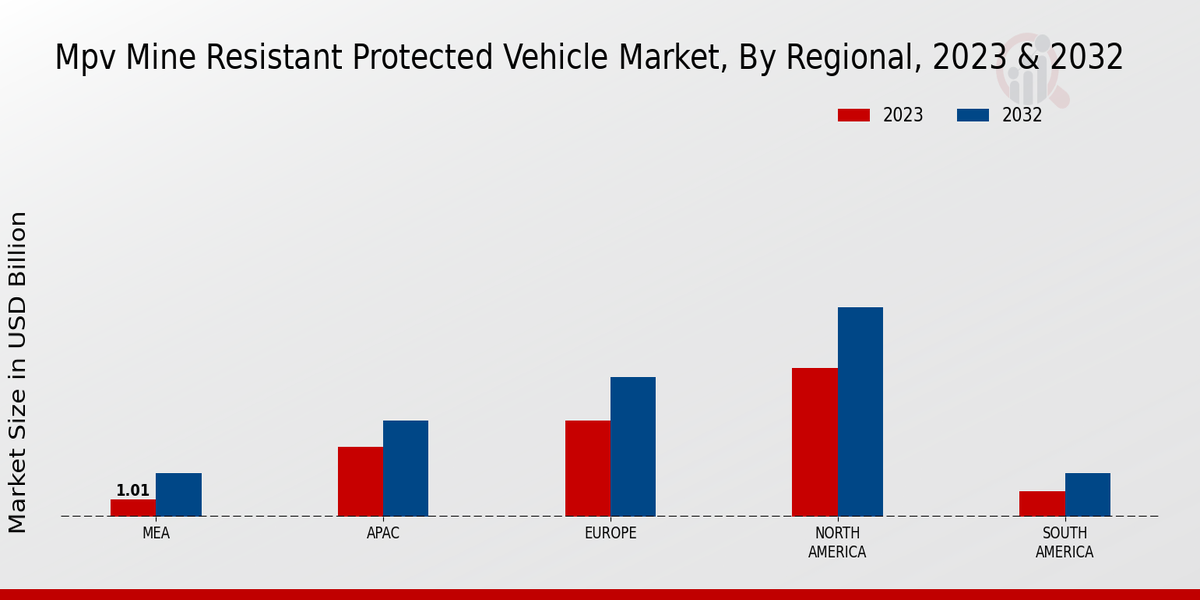 Mpv Mine Resistant Protected Vehicle Market, By Regional, 2023 & 2032

2023
2032

Market Size in USD Billion

1.01

MEA
APAC
EUROPE
NORTH AMERICA
SOUTH AMERICA